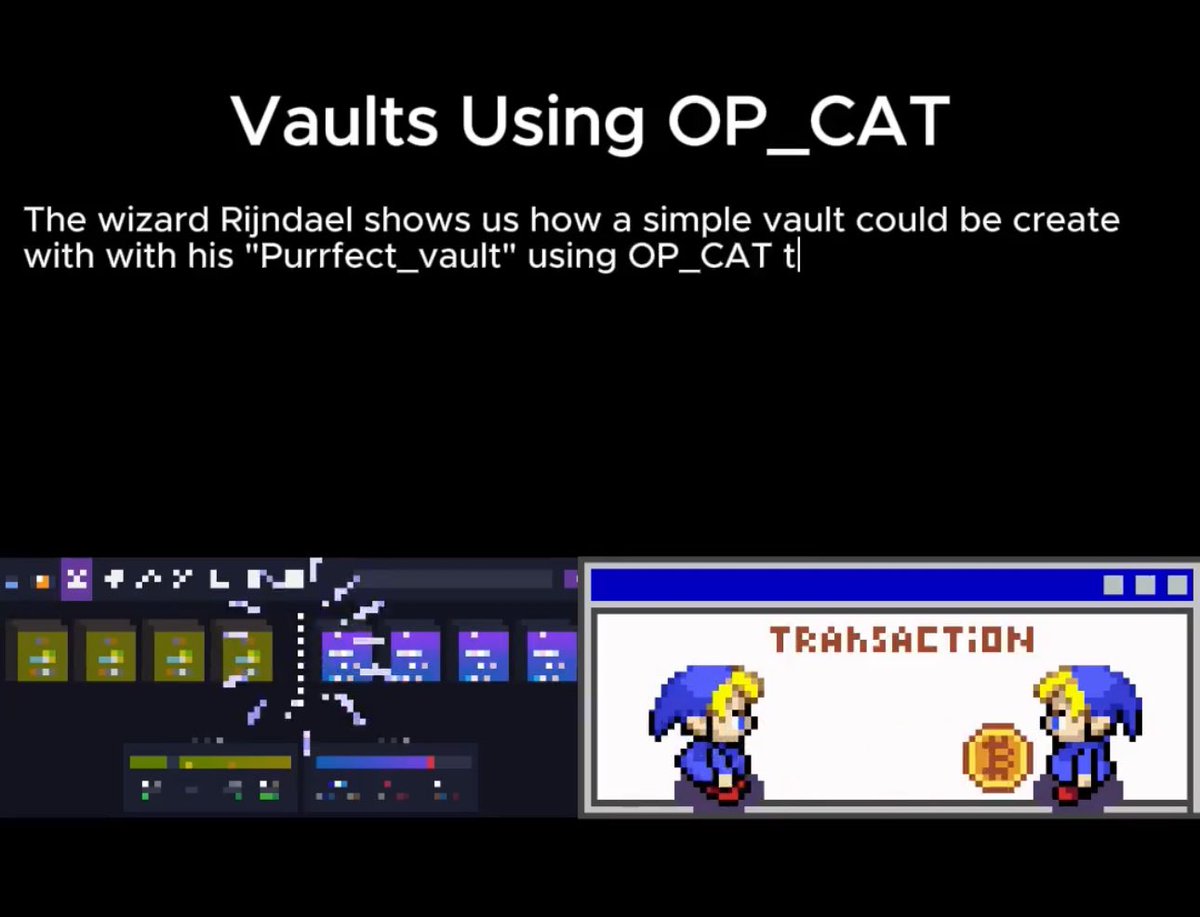 Vaults Using OP_CAT

The wizard Rijndael shows us how a simple vault could be create with with his "Purrfect_vault" using OP_CAT t

TRANSACTION